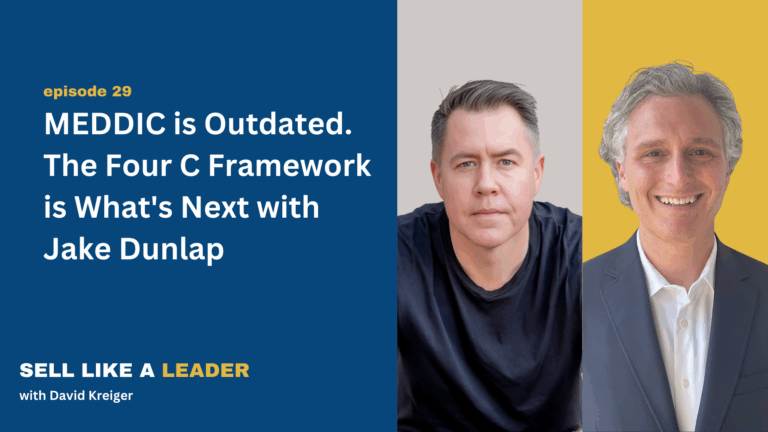 episode 29

MEDDIC is Outdated. The Four C Framework is What's Next with Jake Dunlap

SELL LIKE A LEADER

with David Kreiger